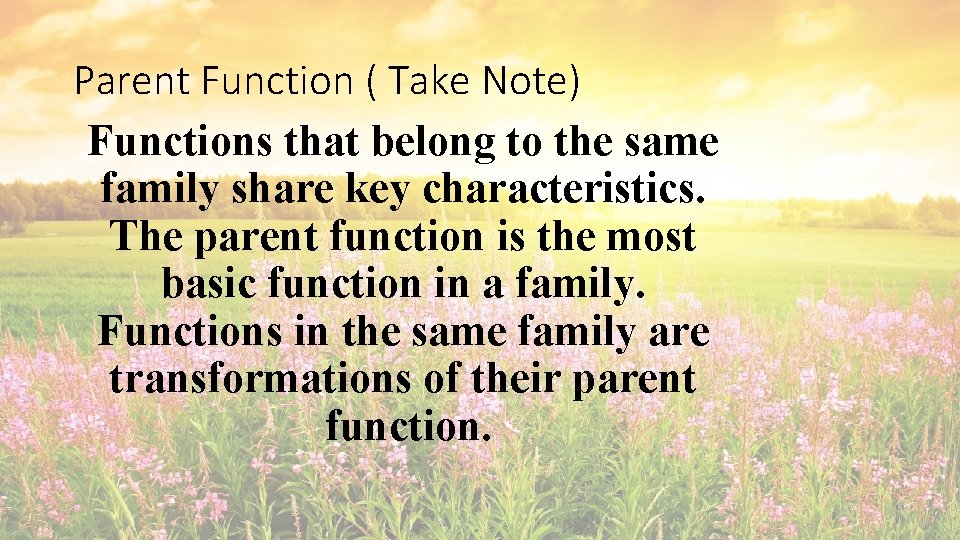 Parent Function ( Take Note)

Functions that belong to the same family share key characteristics. The parent function is the most basic function in a family. Functions in the same family are transformations of their parent function.